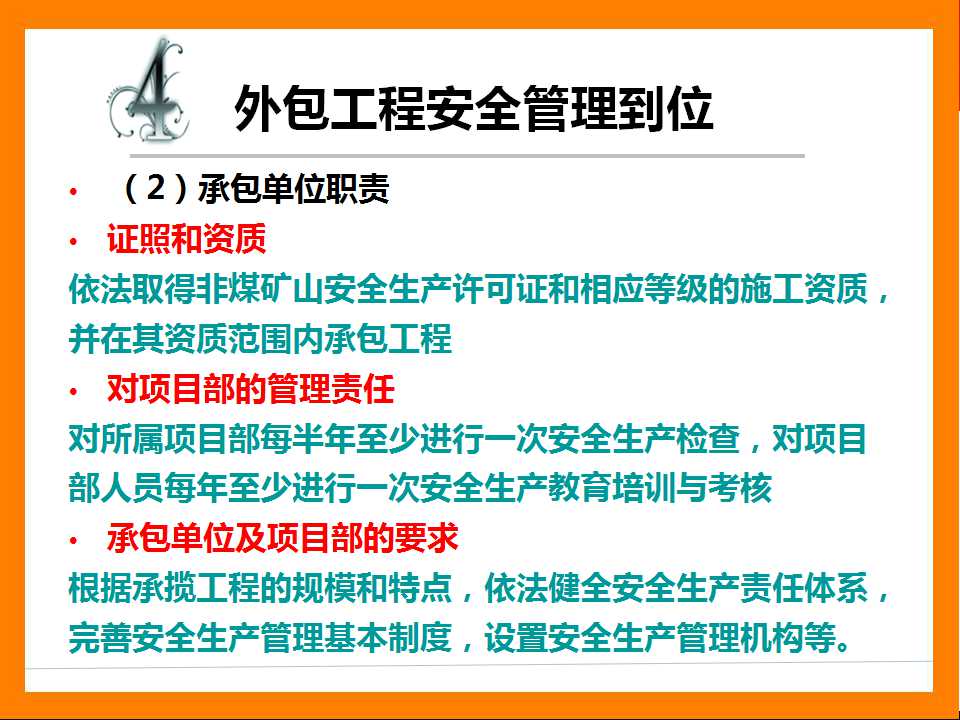 4 外包工程安全管理到位

• （2）承包单位职责

• 证照和资质

依法取得非煤矿山安全生产许可证和相应等级的施工资质，并在其资质范围内承包工程

• 对项目部的管理责任

对所属项目部每半年至少进行一次安全生产检查，对项目部人员每年至少进行一次安全生产教育培训与考核

• 承包单位及项目部的要求

根据承揽工程的规模和特点，依法健全安全生产责任体系，完善安全生产管理基本制度，设置安全生产管理机构等。